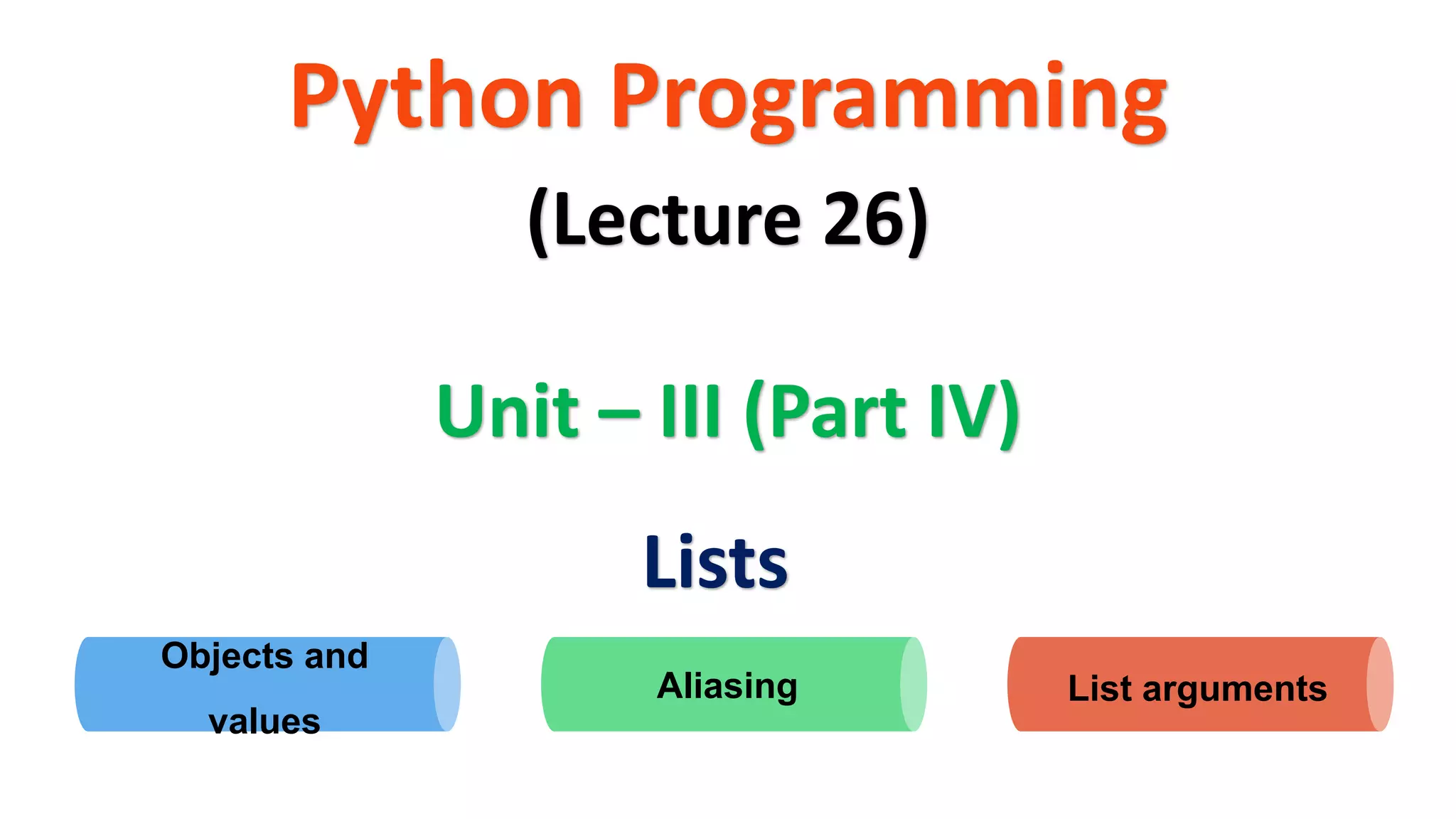 Python Programming

(Lecture 26)

Unit – III (Part IV)

Lists

Objects and values

Aliasing

List arguments